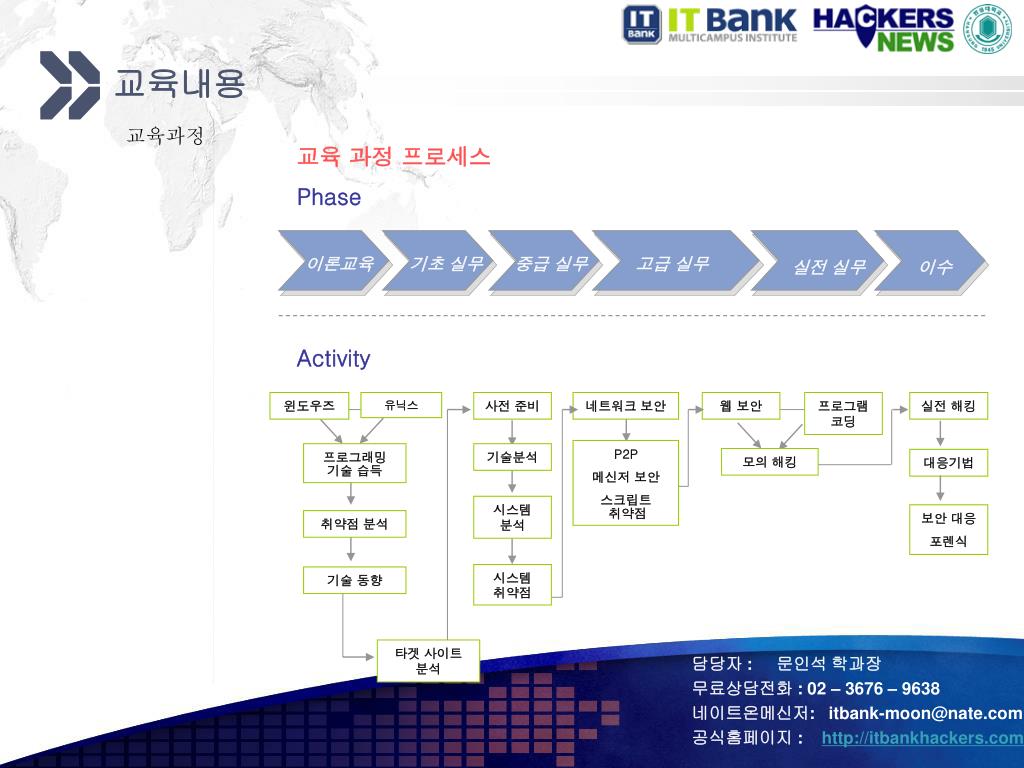 IT Bank IT Bank MULTICAMPUS INSTITUTE HACKERS NEWS

교육내용

교육과정

교육 과정 프로세스

Phase

이론교육 기초 실무 중급 실무 고급 실무 실전 실무 이수

Activity

윈도우즈 유닉스 프로그래밍 기술 습득 취약점 분석 기술 동향 타겟 사이트 분석

사전 준비 기술분석 시스템 분석 시스템 취약점

네트워크 보안 P2P 메신저 보안 스크립트 취약점

웹 보안 프로그램 코딩 모의 해킹

실전 해킹 대응기법 보안 대응 포렌식

담당자 : 문인석 학과장
무료상담전화 : 02 – 3676 – 9638
네이트온메신저: itbank-moon@nate.com
공식홈페이지 : http://itbankhackers.com